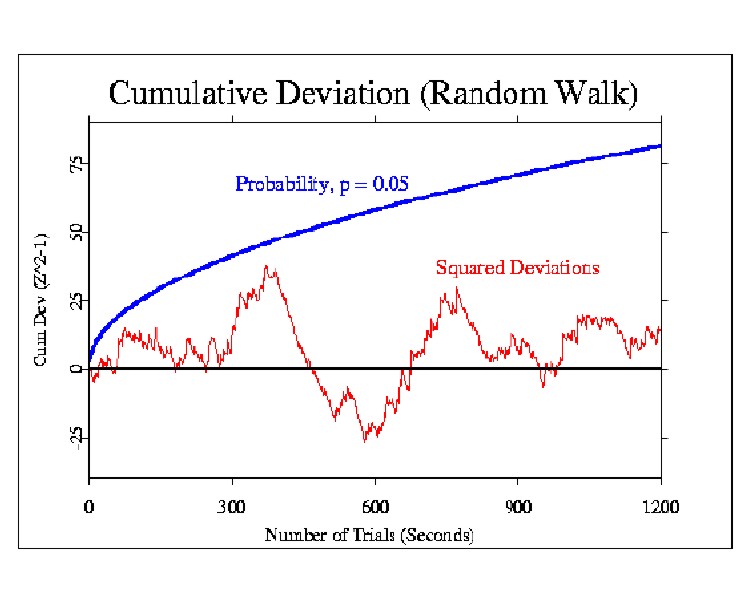 Cumulative Deviation (Random Walk)

Probability, p = 0.05

Squared Deviations

Cum Dev (Z^2-1)

75
50
25
0
-25

0
300
600
900
1200

Number of Trials (Seconds)